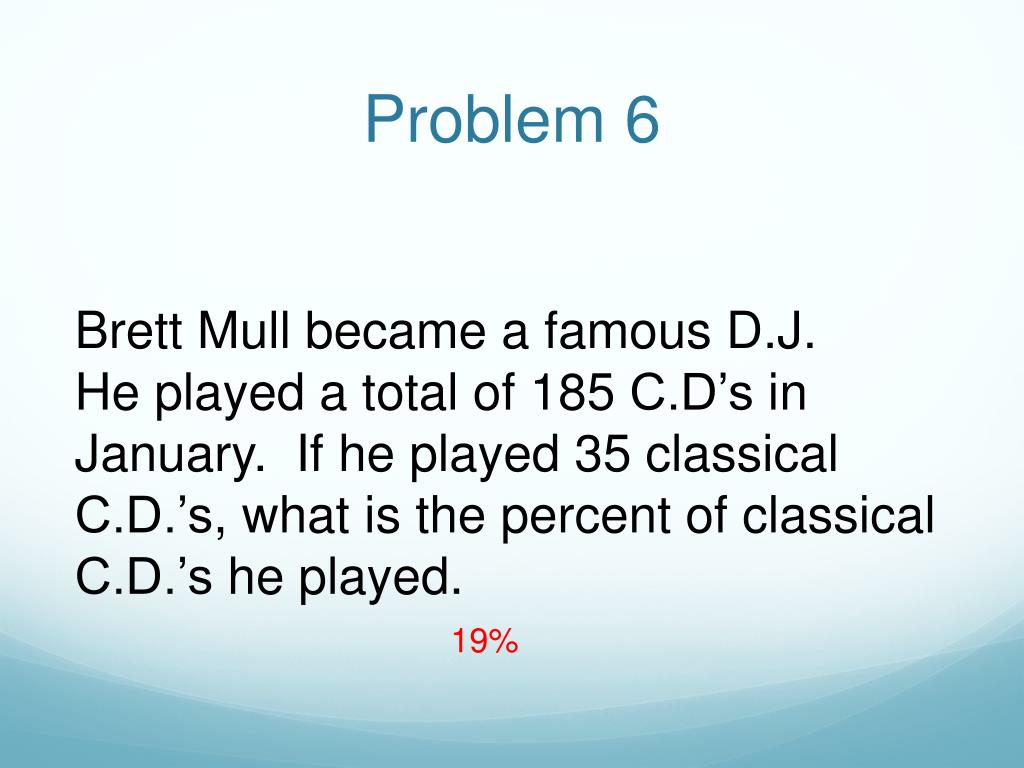 Problem 6

Brett Mull became a famous D.J. He played a total of 185 C.D’s in January.  If he played 35 classical C.D.’s, what is the percent of classical C.D.’s he played.

19%